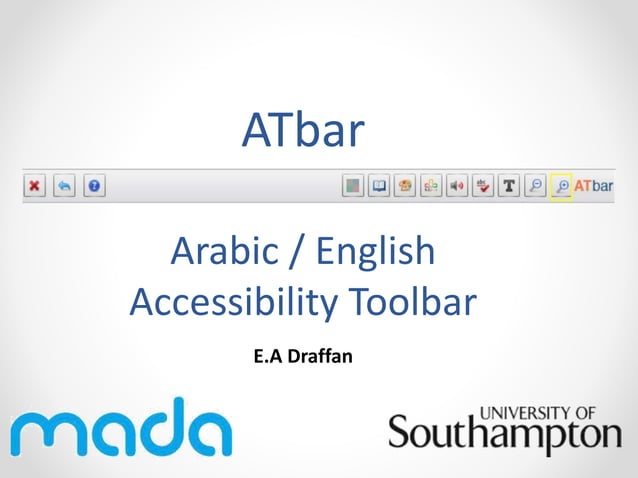 ATbar

ATbar

Arabic / English
Accessibility Toolbar

E.A Draffan

mada

UNIVERSITY OF
Southampton